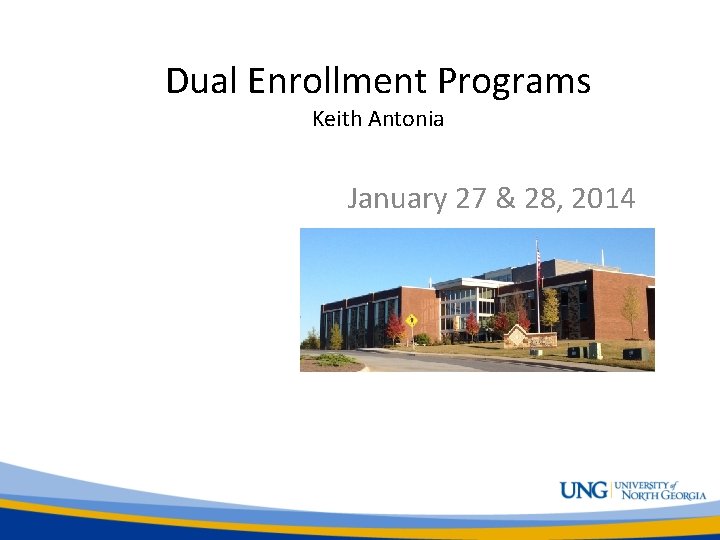 Dual Enrollment Programs
Keith Antonia

January 27 & 28, 2014

UNG UNIVERSITY of NORTH GEORGIA